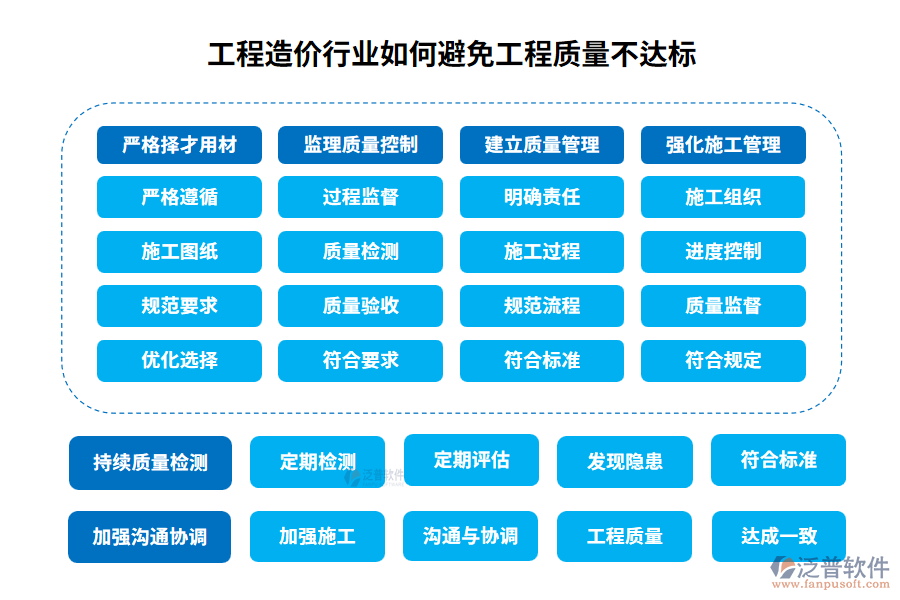 工程造价行业如何避免工程质量不达标

严格择才用材
严格遵循
施工图纸
规范要求
优化选择

监理质量控制
过程监督
质量检测
质量验收
符合要求

建立质量管理
明确责任
施工过程
规范流程
符合标准

强化施工管理
施工组织
进度控制
质量监督
符合规定

持续质量检测
定期检测
定期评估
发现隐患
符合标准

加强沟通协调
加强施工
沟通与协调
工程质量
达成一致

泛普软件
泛普软件
www.fanpusoft.com